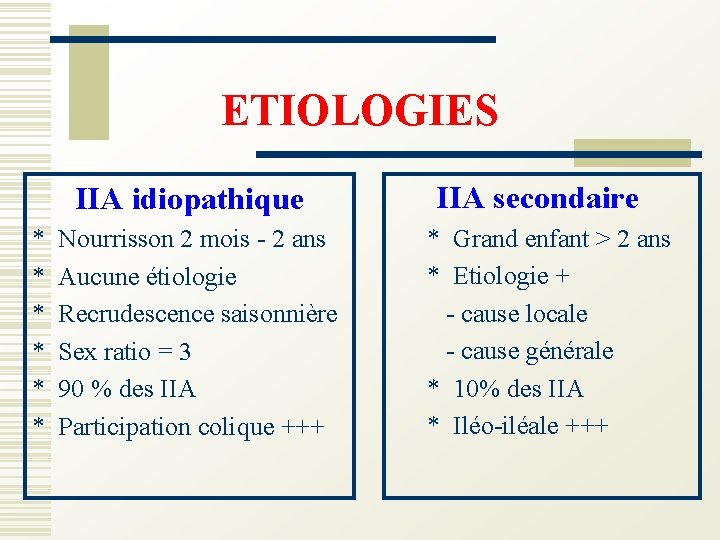 ETIOLOGIES

IIA idiopathique

* Nourrisson 2 mois - 2 ans
* Aucune étiologie
* Recrudescence saisonnière
* Sex ratio = 3
* 90 % des IIA
* Participation colique +++

IIA secondaire

* Grand enfant > 2 ans
* Etiologie +
- cause locale
- cause générale
* 10% des IIA
* Iléo-iléale +++